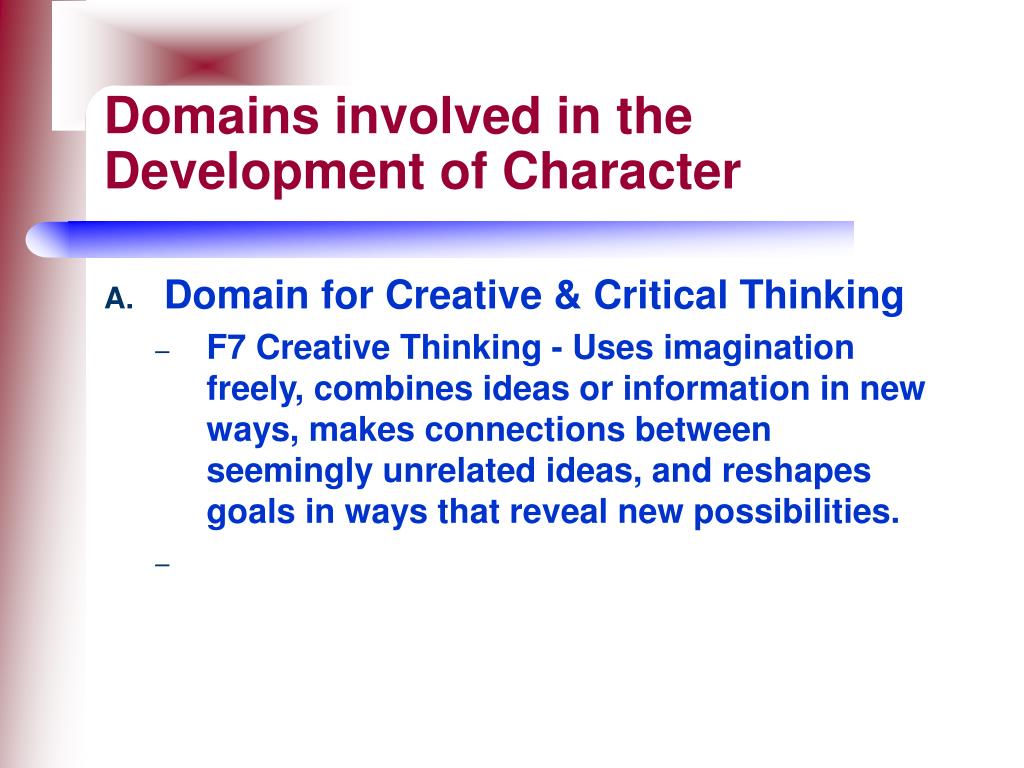 Domains involved in the Development of Character

A. Domain for Creative & Critical Thinking

– F7 Creative Thinking - Uses imagination freely, combines ideas or information in new ways, makes connections between seemingly unrelated ideas, and reshapes goals in ways that reveal new possibilities.

–